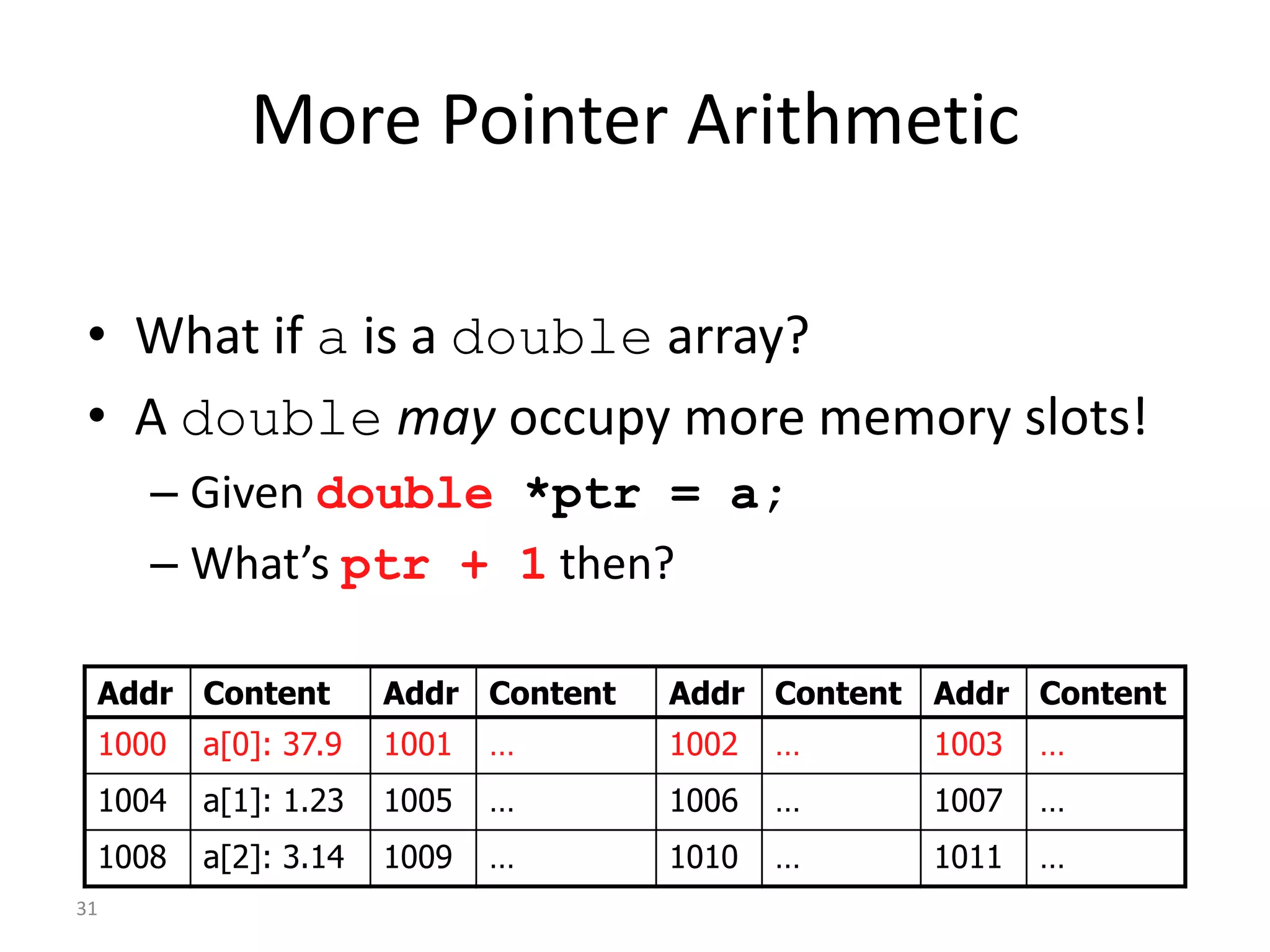 More Pointer Arithmetic

• What if a is a double array?

• A double may occupy more memory slots!

– Given double *ptr = a;

– What's ptr + 1 then?

| Addr | Content | Addr | Content | Addr | Content | Addr | Content |
|---|---|---|---|---|---|---|---|
| 1000 | a[0]: 37.9 | 1001 | … | 1002 | … | 1003 | … |
| 1004 | a[1]: 1.23 | 1005 | … | 1006 | … | 1007 | … |
| 1008 | a[2]: 3.14 | 1009 | … | 1010 | … | 1011 | … |

31